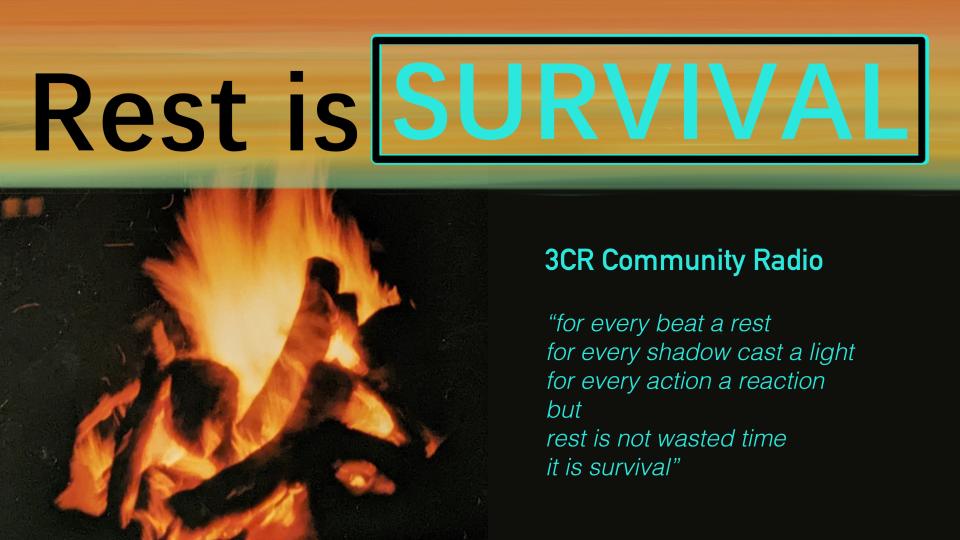 Rest is SURVIVAL

3CR Community Radio

“for every beat a rest
for every shadow cast a light
for every action a reaction
but
rest is not wasted time
it is survival”